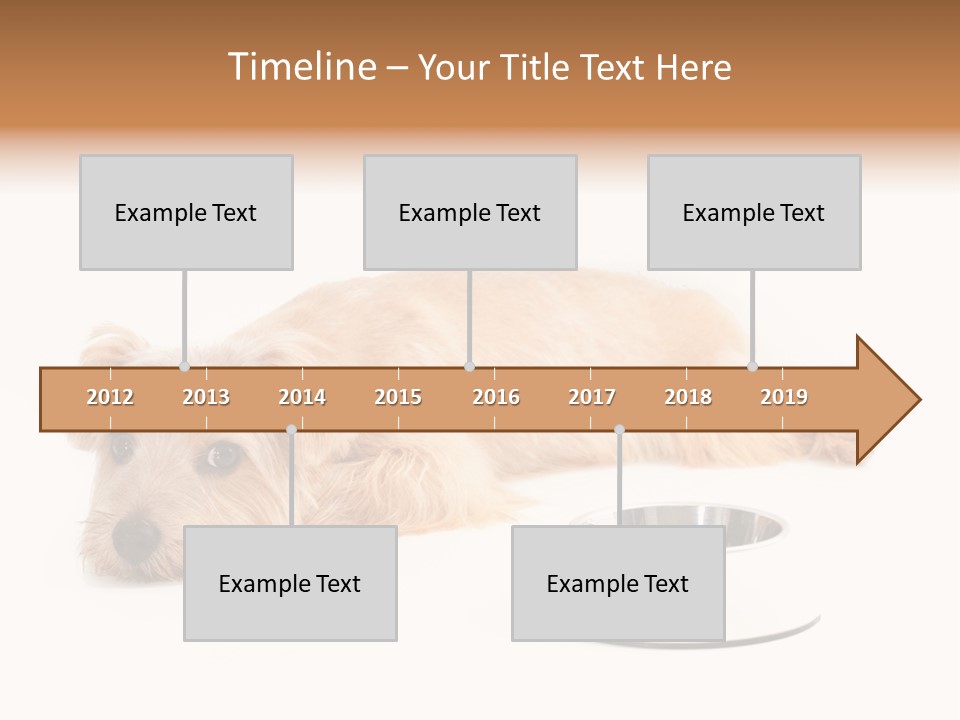 Timeline – Your Title Text Here

Example Text

Example Text

Example Text

2012 2013 2014 2015 2016 2017 2018 2019

Example Text

Example Text